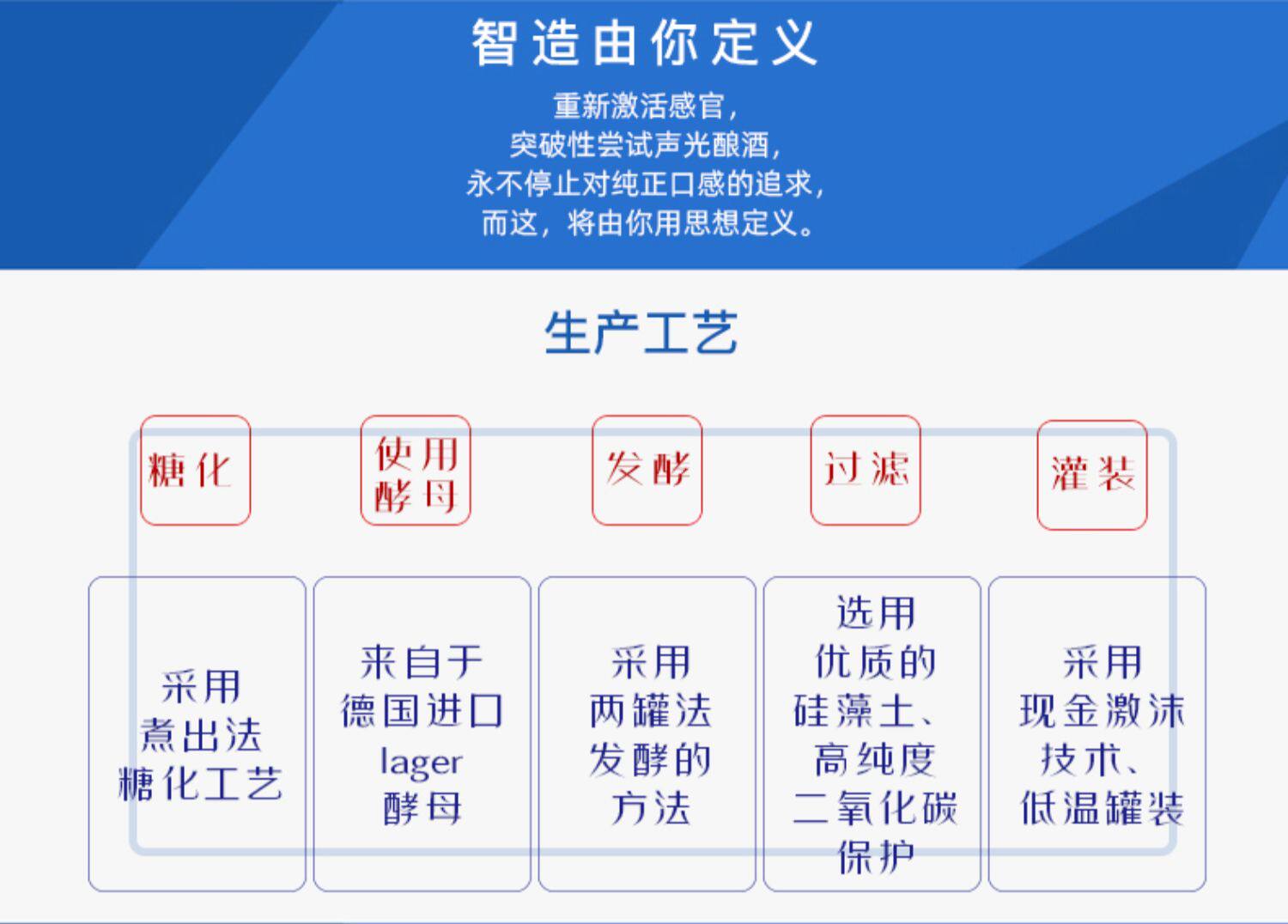 智造由你定义

重新激活感官，
突破性尝试声光酿酒，
永不停止对纯正口感的追求，
而这，将由你用思想定义。

生产工艺

糖化

使用酵母

发酵

过滤

灌装

采用煮出法糖化工艺

来自于德国进口lager酵母

采用两罐法发酵的方法

选用优质的硅藻土、高纯度二氧化碳保护

采用现金激沫技术、低温罐装